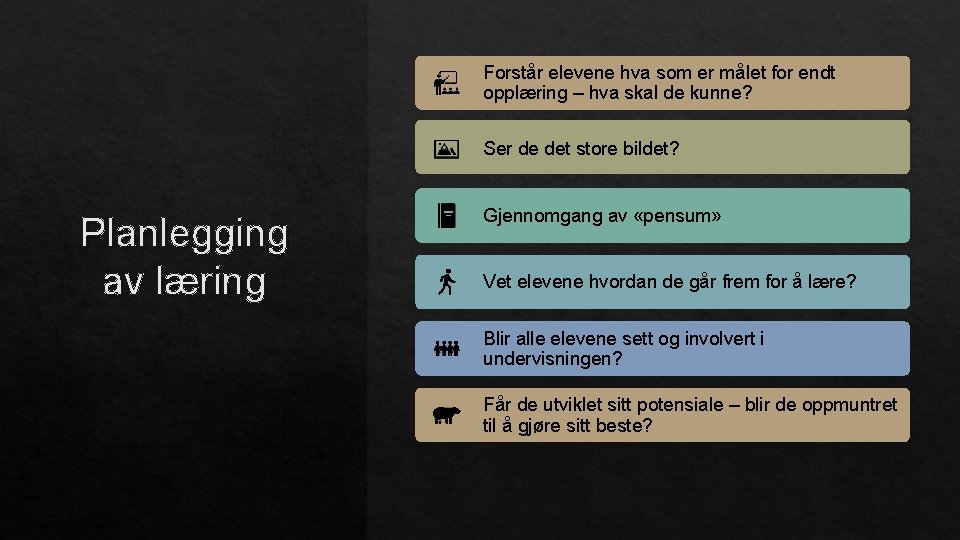 Planlegging av læring

Forstår elevene hva som er målet for endt opplæring – hva skal de kunne?

Ser de det store bildet?

Gjennomgang av «pensum»

Vet elevene hvordan de går frem for å lære?

Blir alle elevene sett og involvert i undervisningen?

Får de utviklet sitt potensiale – blir de oppmuntret til å gjøre sitt beste?